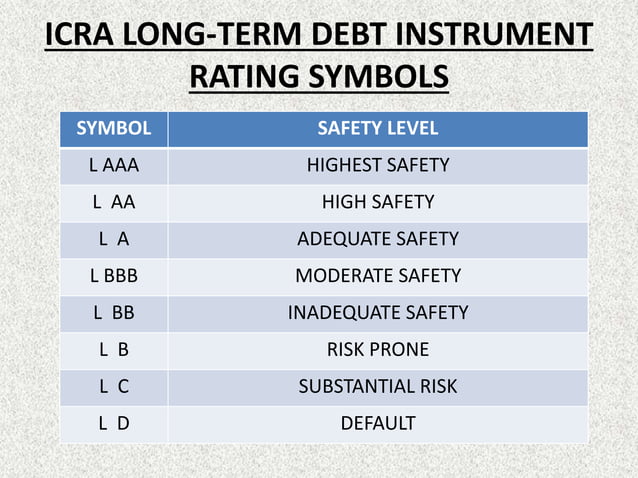 ICRA LONG-TERM DEBT INSTRUMENT RATING SYMBOLS

| SYMBOL | SAFETY LEVEL |
|---|---|
| L AAA | HIGHEST SAFETY |
| L AA | HIGH SAFETY |
| L A | ADEQUATE SAFETY |
| L BBB | MODERATE SAFETY |
| L BB | INADEQUATE SAFETY |
| L B | RISK PRONE |
| L C | SUBSTANTIAL RISK |
| L D | DEFAULT |